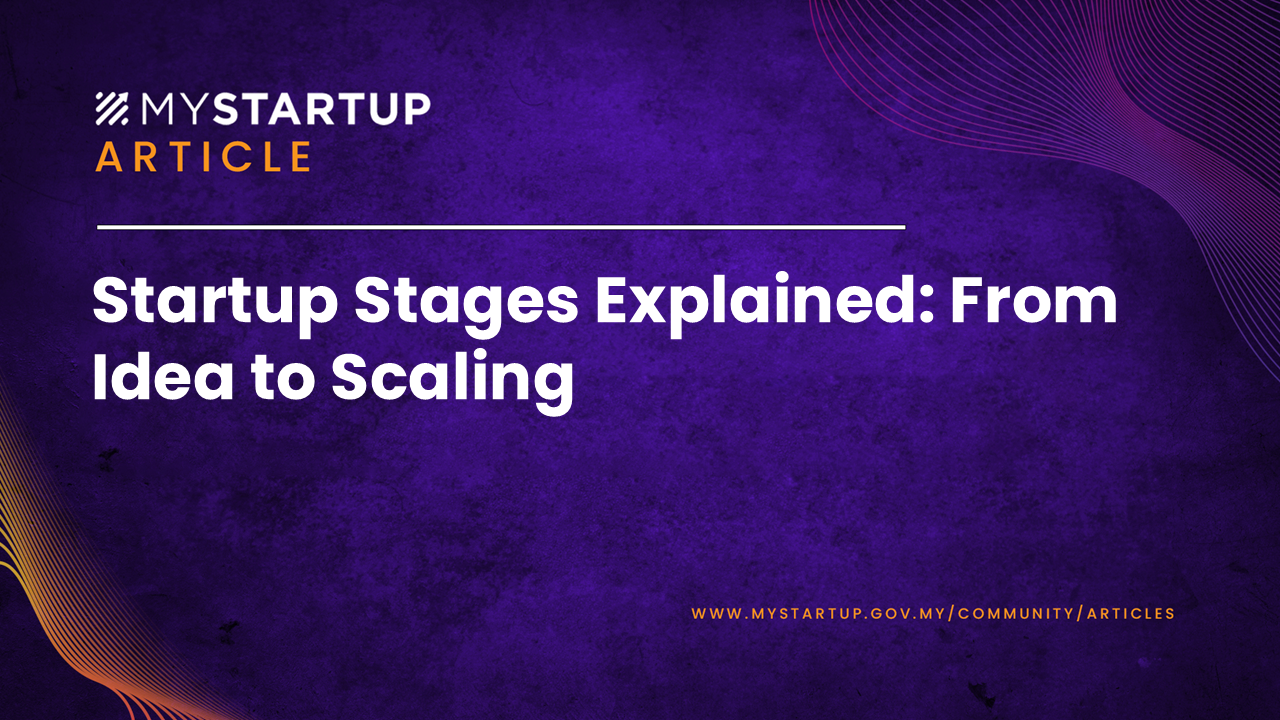 MYSTARTUP
ARTICLE

Startup Stages Explained: From Idea to Scaling

WWW.MYSTARTUP.GOV.MY/COMMUNITY/ARTICLES